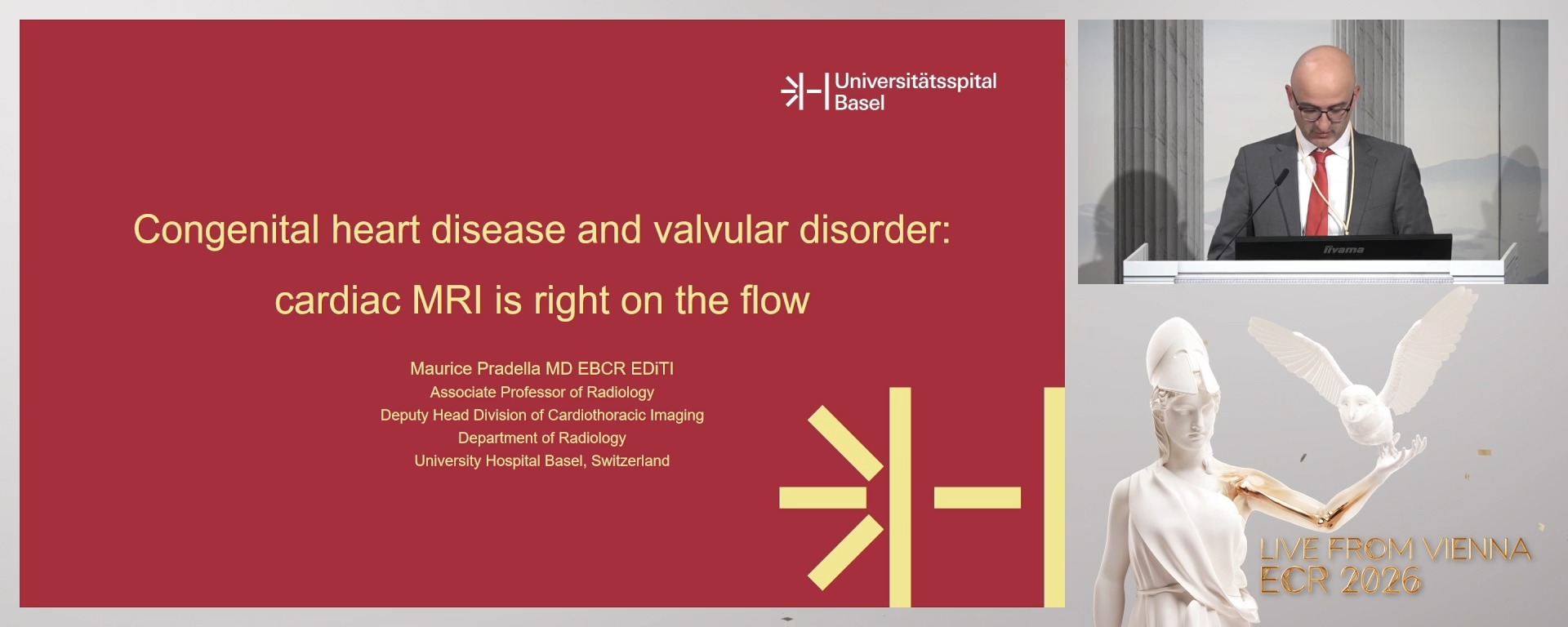 Universitätsspital
Basel

Congenital heart disease and valvular disorder:

cardiac MRI is right on the flow

Maurice Pradella MD EBCR EDiTI
Associate Professor of Radiology
Deputy Head Division of Cardiothoracic Imaging
Department of Radiology
University Hospital Basel, Switzerland

iiyama

LIVE FROM VIENNA
ECR 2026